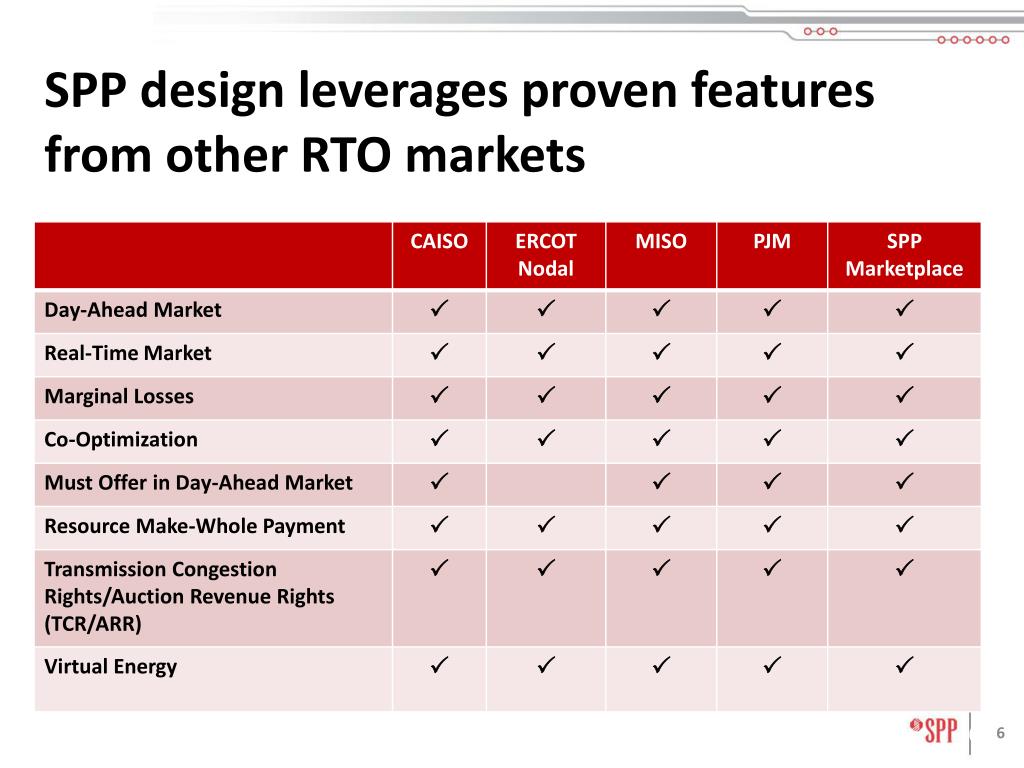 SPP design leverages proven features from other RTO markets

| | CAISO | ERCOT Nodal | MISO | PJM | SPP Marketplace |
|---|---|---|---|---|---|
| Day-Ahead Market | ✓ | ✓ | ✓ | ✓ | ✓ |
| Real-Time Market | ✓ | ✓ | ✓ | ✓ | ✓ |
| Marginal Losses | ✓ | ✓ | ✓ | ✓ | ✓ |
| Co-Optimization | ✓ | ✓ | ✓ | ✓ | ✓ |
| Must Offer in Day-Ahead Market | ✓ | | ✓ | ✓ | ✓ |
| Resource Make-Whole Payment | ✓ | ✓ | ✓ | ✓ | ✓ |
| Transmission Congestion Rights/Auction Revenue Rights (TCR/ARR) | ✓ | ✓ | ✓ | ✓ | ✓ |
| Virtual Energy | ✓ | ✓ | ✓ | ✓ | ✓ |

SPP

6